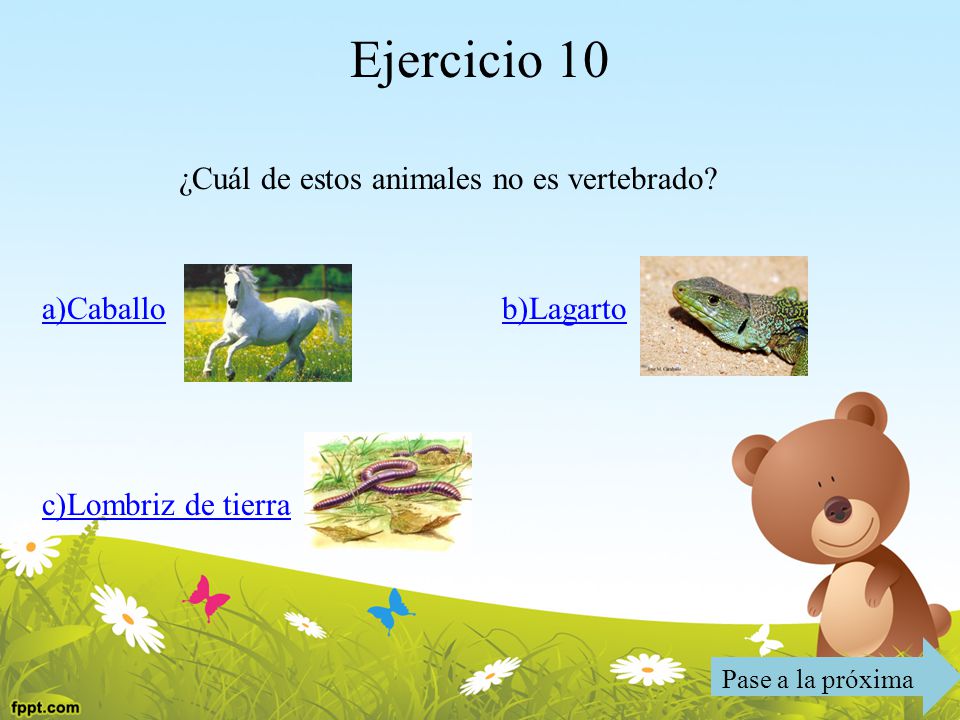 Ejercicio 10

¿Cuál de estos animales no es vertebrado?

a)Caballo

b)Lagarto

c)Lombriz de tierra

Pase a la próxima

fppt.com